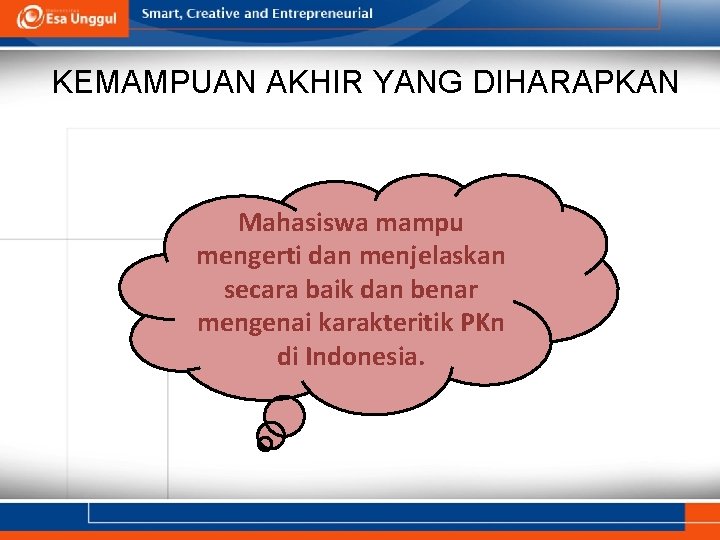 Esa Unggul

Smart, Creative and Entrepreneurial

KEMAMPUAN AKHIR YANG DIHARAPKAN

Mahasiswa mampu mengerti dan menjelaskan secara baik dan benar mengenai karakteritik PKn di Indonesia.